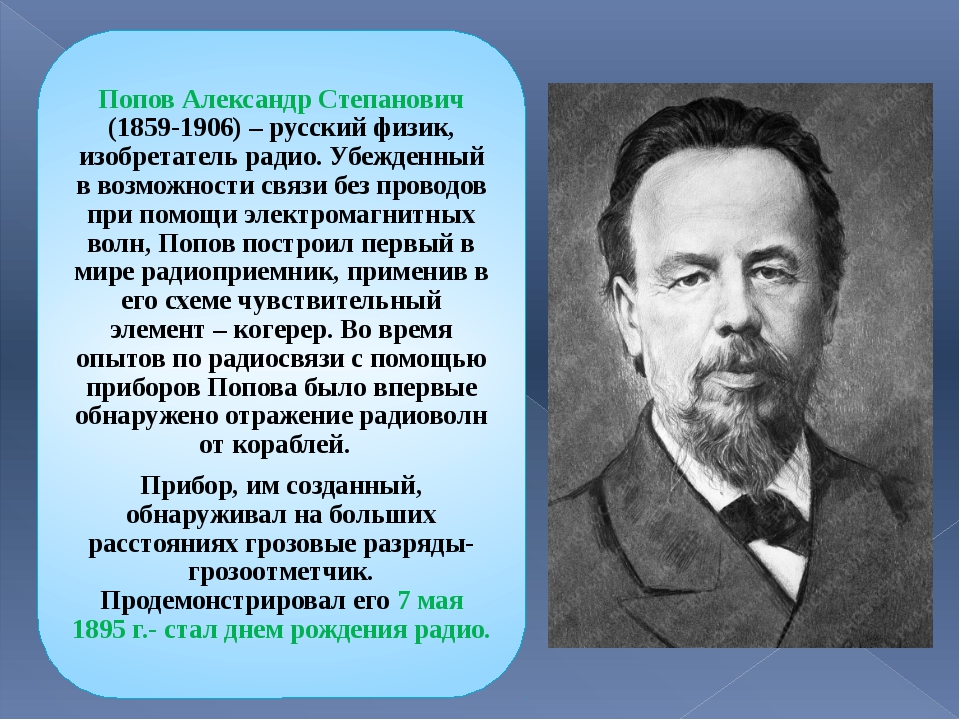 Попов Александр Степанович (1859-1906) – русский физик, изобретатель радио. Убежденный в возможности связи без проводов при помощи электромагнитных волн, Попов построил первый в мире радиоприемник, применив в его схеме чувствительный элемент – когерер. Во время опытов по радиосвязи с помощью приборов Попова было впервые обнаружено отражение радиоволн от кораблей.

Прибор, им созданный, обнаруживал на больших расстояниях грозовые разряды- грозоотметчик. Продемонстрировал его 7 мая 1895 г.- стал днем рождения радио.